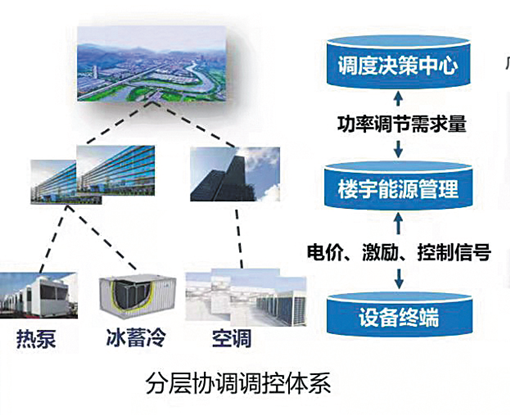 调度决策中心

功率调节需求量

楼宇能源管理

电价、激励、控制信号

设备终端

热泵

冰蓄冷

空调

分层协调调控体系